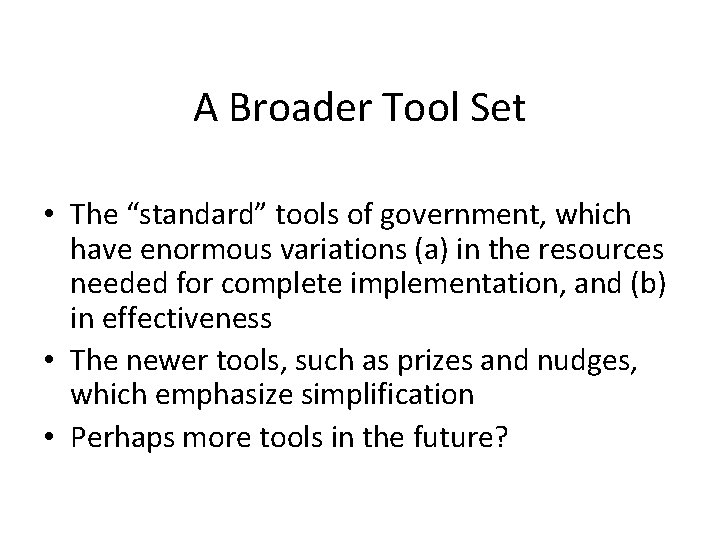 A Broader Tool Set

• The “standard” tools of government, which have enormous variations (a) in the resources needed for complete implementation, and (b) in effectiveness
• The newer tools, such as prizes and nudges, which emphasize simplification
• Perhaps more tools in the future?